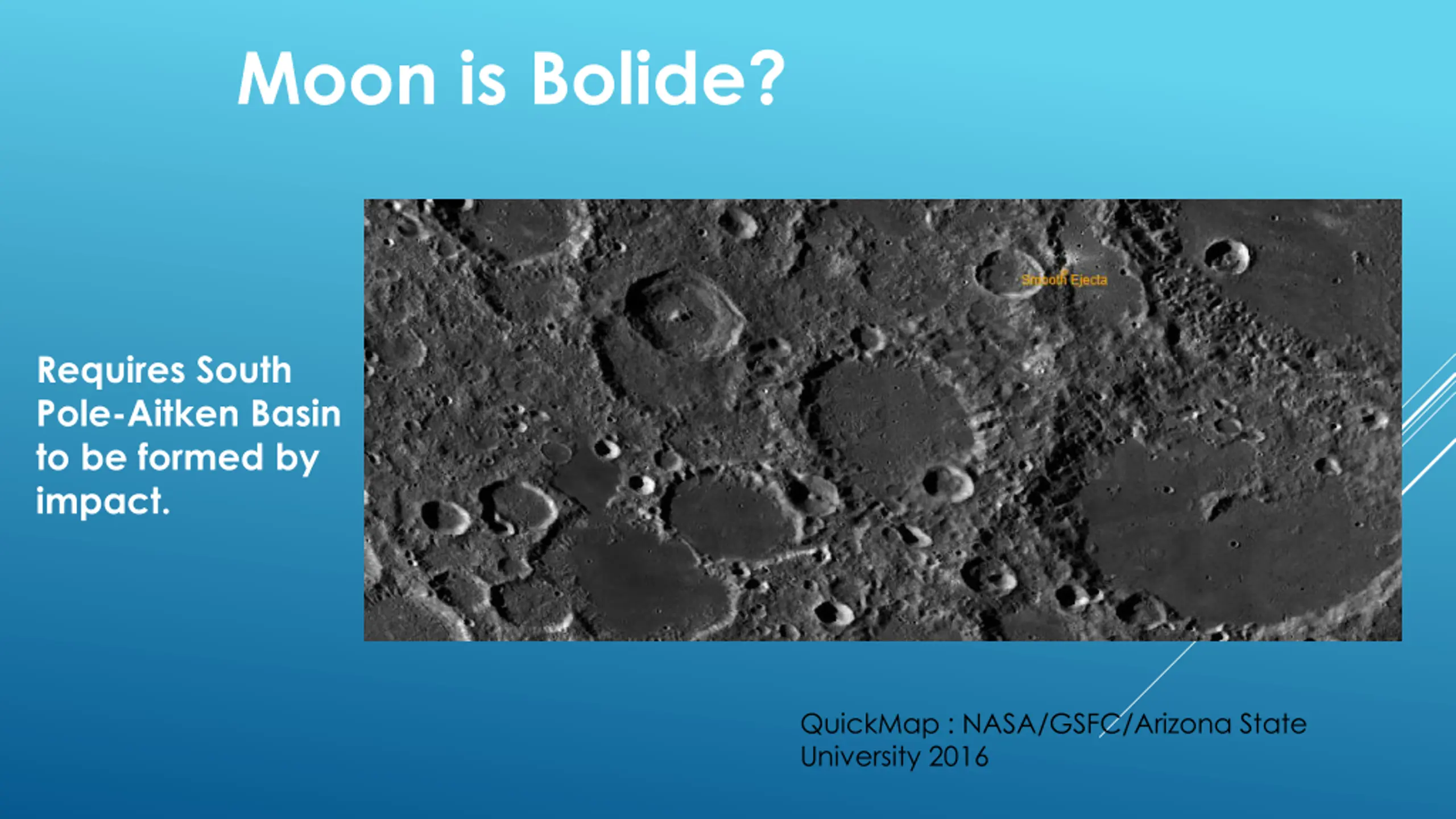 Moon is Bolide?

Requires South Pole-Aitken Basin to be formed by impact.

Smooth Ejecta

QuickMap : NASA/GSFC/Arizona State University 2016